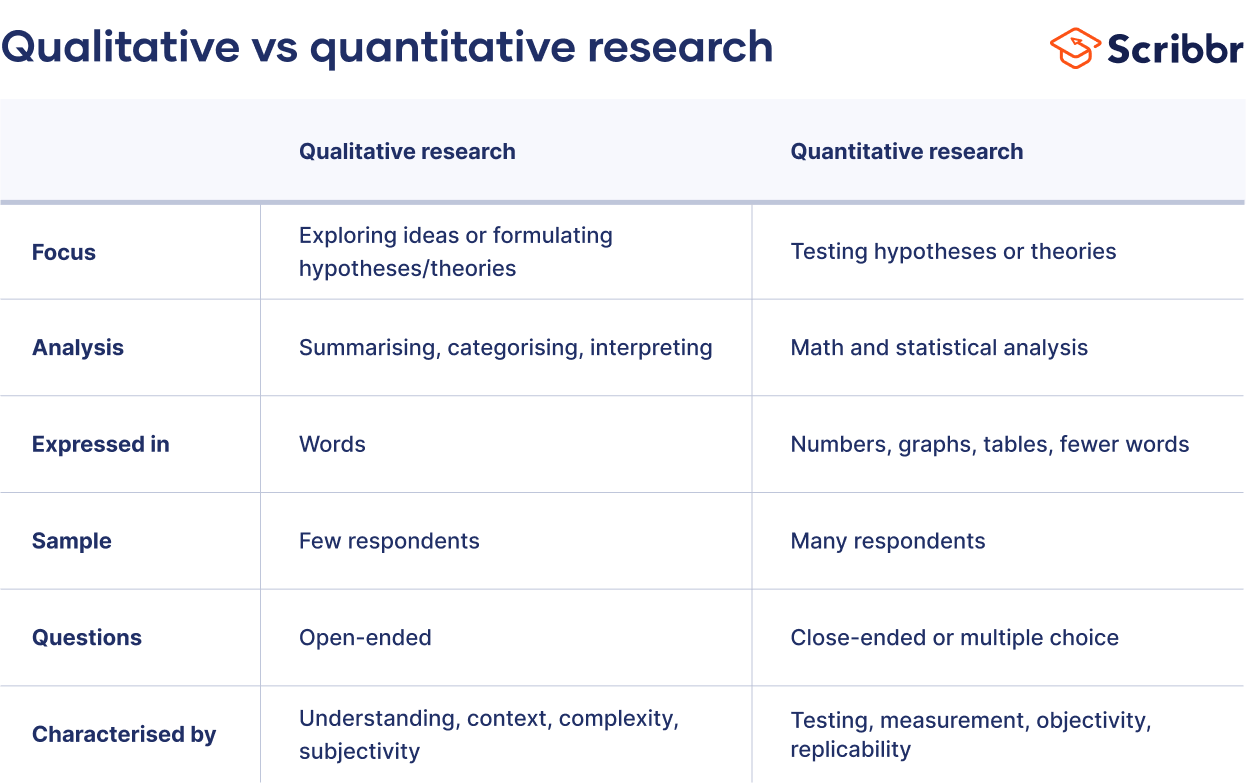 Qualitative vs quantitative research

Scribbr

| | Qualitative research | Quantitative research |
|---|---|---|
| Focus | Exploring ideas or formulating hypotheses/theories | Testing hypotheses or theories |
| Analysis | Summarising, categorising, interpreting | Math and statistical analysis |
| Expressed in | Words | Numbers, graphs, tables, fewer words |
| Sample | Few respondents | Many respondents |
| Questions | Open-ended | Close-ended or multiple choice |
| Characterised by | Understanding, context, complexity, subjectivity | Testing, measurement, objectivity, replicability |